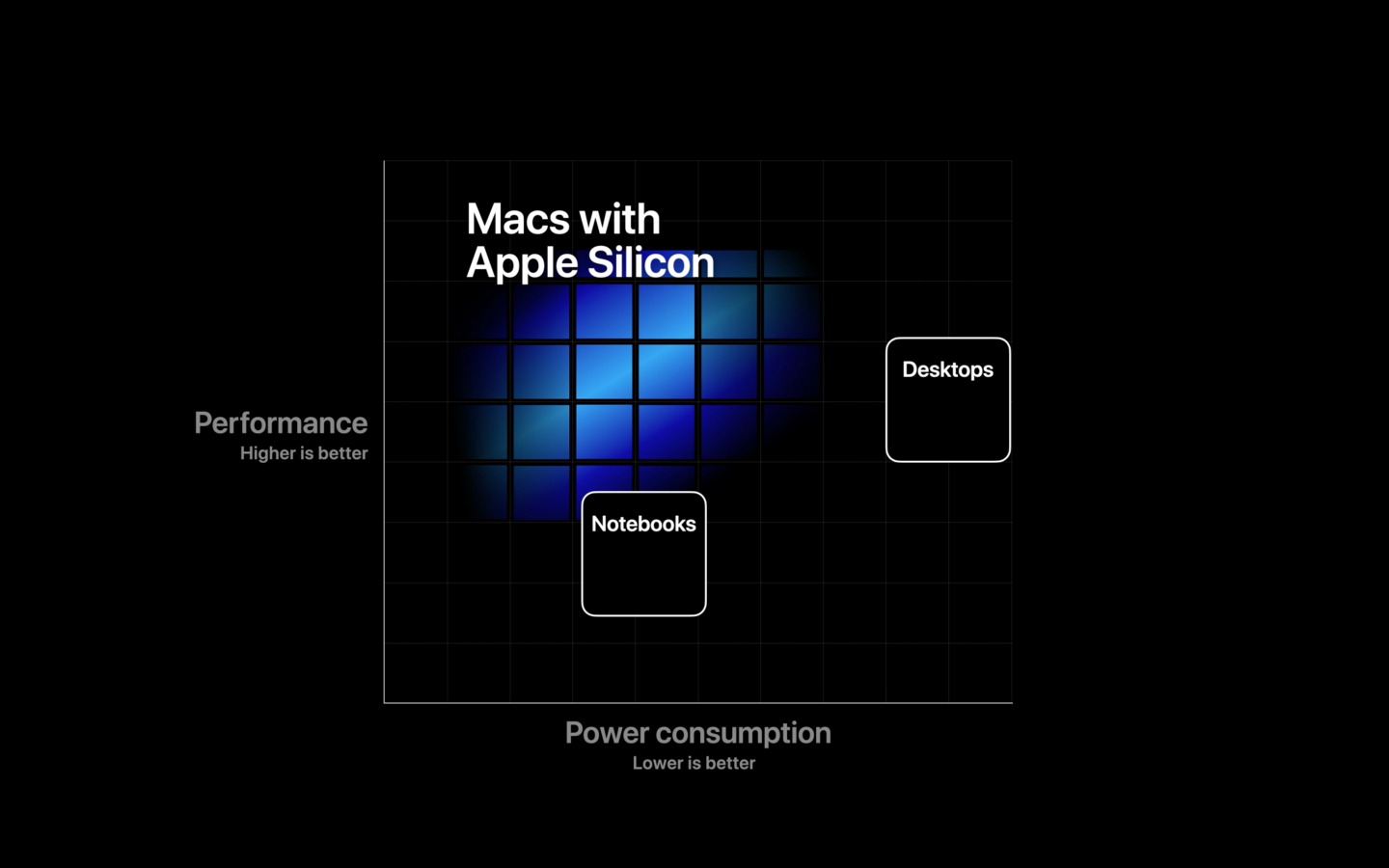 Macs with
Apple Silicon

Desktops

Performance
Higher is better

Notebooks

Power consumption
Lower is better